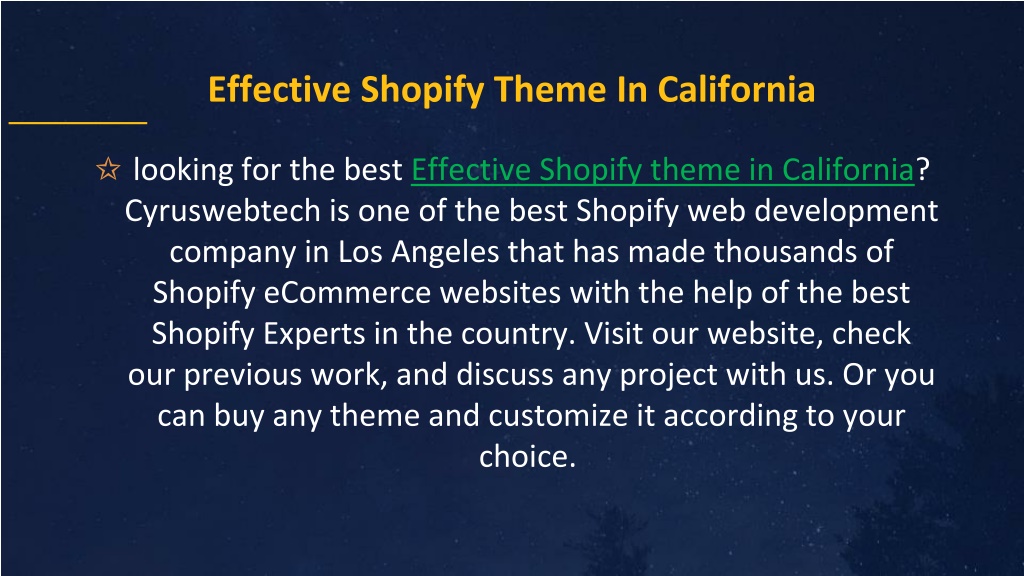 Effective Shopify Theme In California

☆ looking for the best Effective Shopify theme in California? Cyruswebtech is one of the best Shopify web development company in Los Angeles that has made thousands of Shopify eCommerce websites with the help of the best Shopify Experts in the country. Visit our website, check our previous work, and discuss any project with us. Or you can buy any theme and customize it according to your choice.